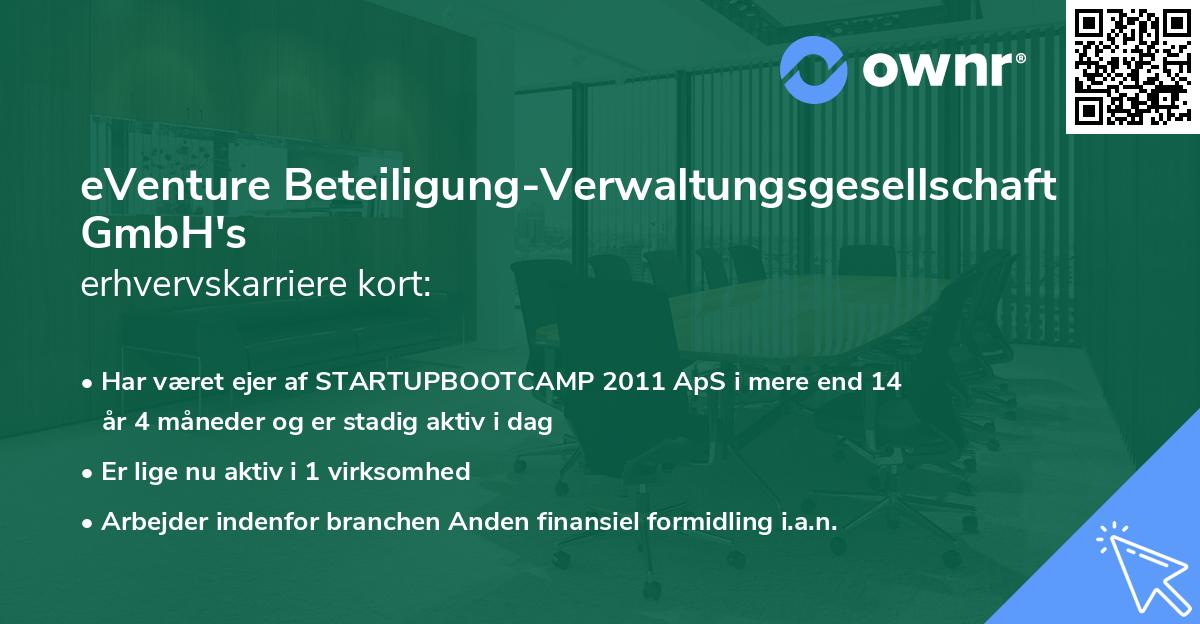 ownr®

eVenture Beteiligung-Verwaltungsgesellschaft GmbH's
erhvervskarriere kort:

• Har været ejer af STARTUPBOOTCAMP 2011 ApS i mere end 14 år 4 måneder og er stadig aktiv i dag
• Er lige nu aktiv i 1 virksomhed
• Arbejder indenfor branchen Anden finansiel formidling i.a.n.